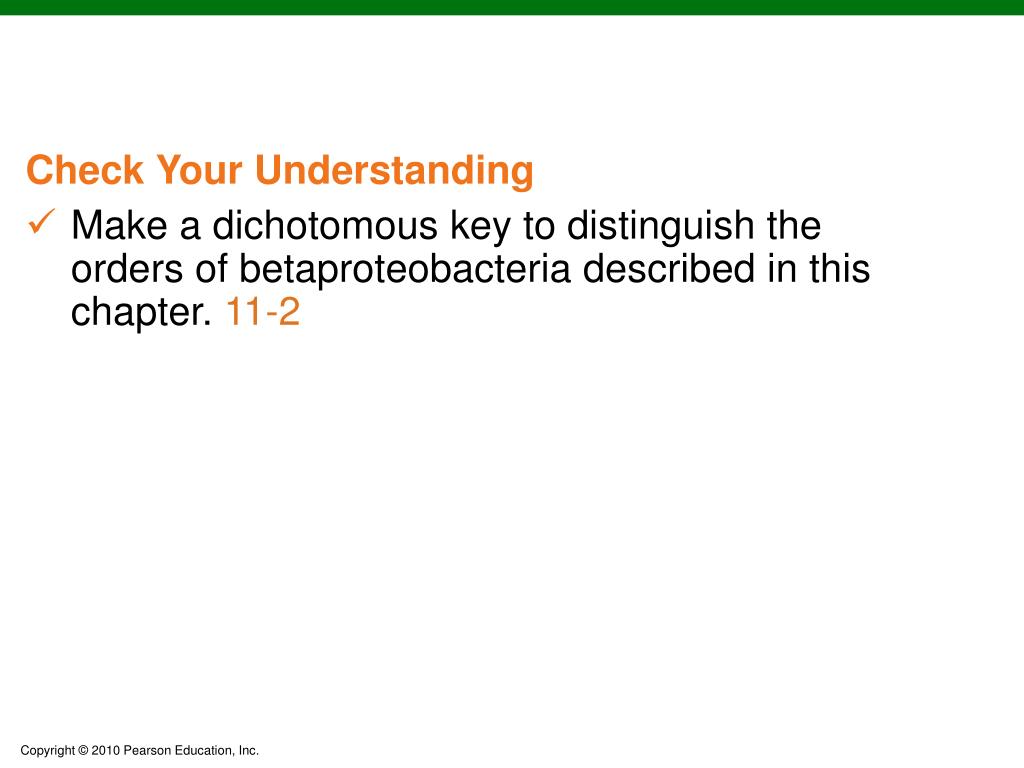 Check Your Understanding

✓ Make a dichotomous key to distinguish the orders of betaproteobacteria described in this chapter. 11-2

Copyright © 2010 Pearson Education, Inc.